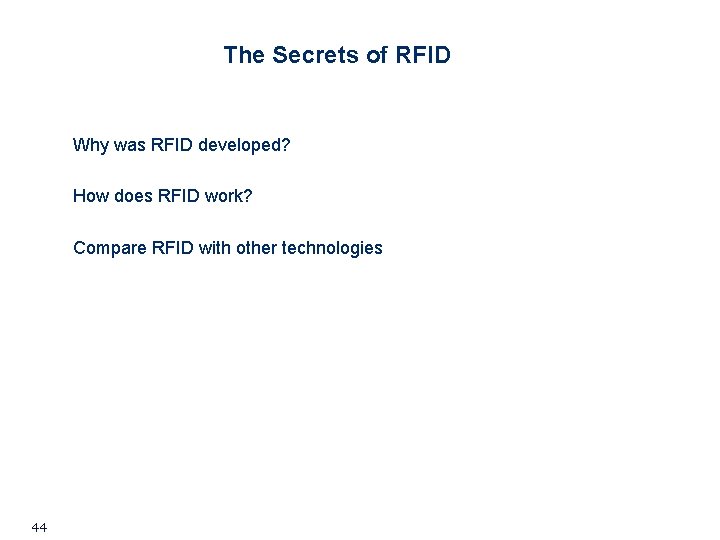 The Secrets of RFID

Why was RFID developed?

How does RFID work?

Compare RFID with other technologies

44